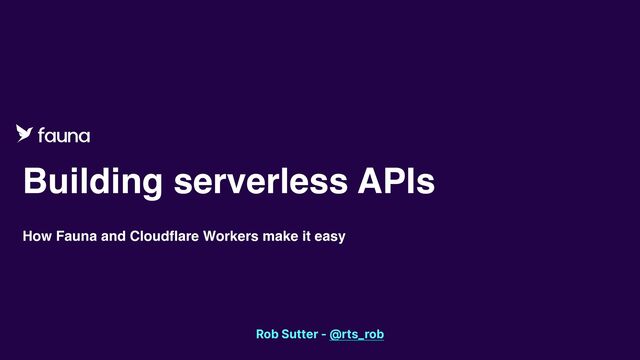 fauna

Building serverless APIs

How Fauna and Cloudflare Workers make it easy

Rob Sutter - @rts_rob